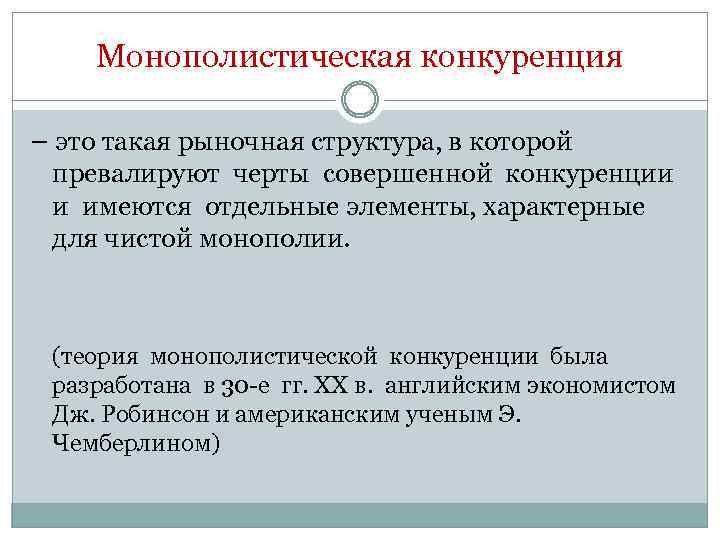 Монополистическая конкуренция

– это такая рыночная структура, в которой превалируют черты совершенной конкуренции и имеются отдельные элементы, характерные для чистой монополии.

(теория монополистической конкуренции была разработана в 30-е гг. XX в. английским экономистом Дж. Робинсон и американским ученым Э. Чемберлином)